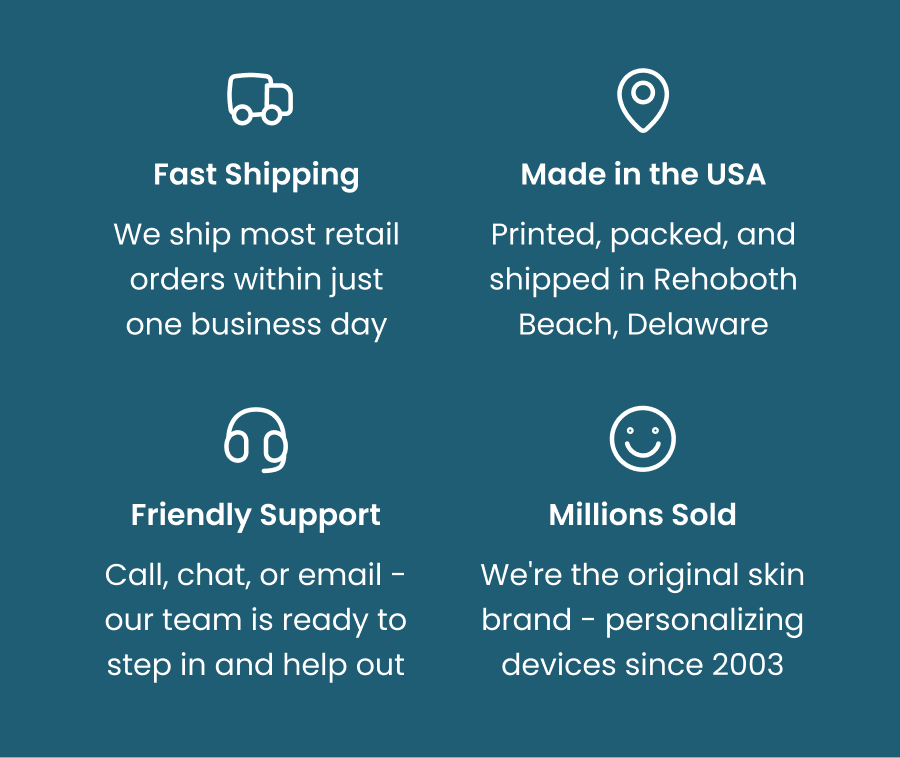 Fast Shipping

We ship most retail orders within just one business day

Made in the USA

Printed, packed, and shipped in Rehoboth Beach, Delaware

Friendly Support

Call, chat, or email - our team is ready to step in and help out

Millions Sold

We're the original skin brand - personalizing devices since 2003